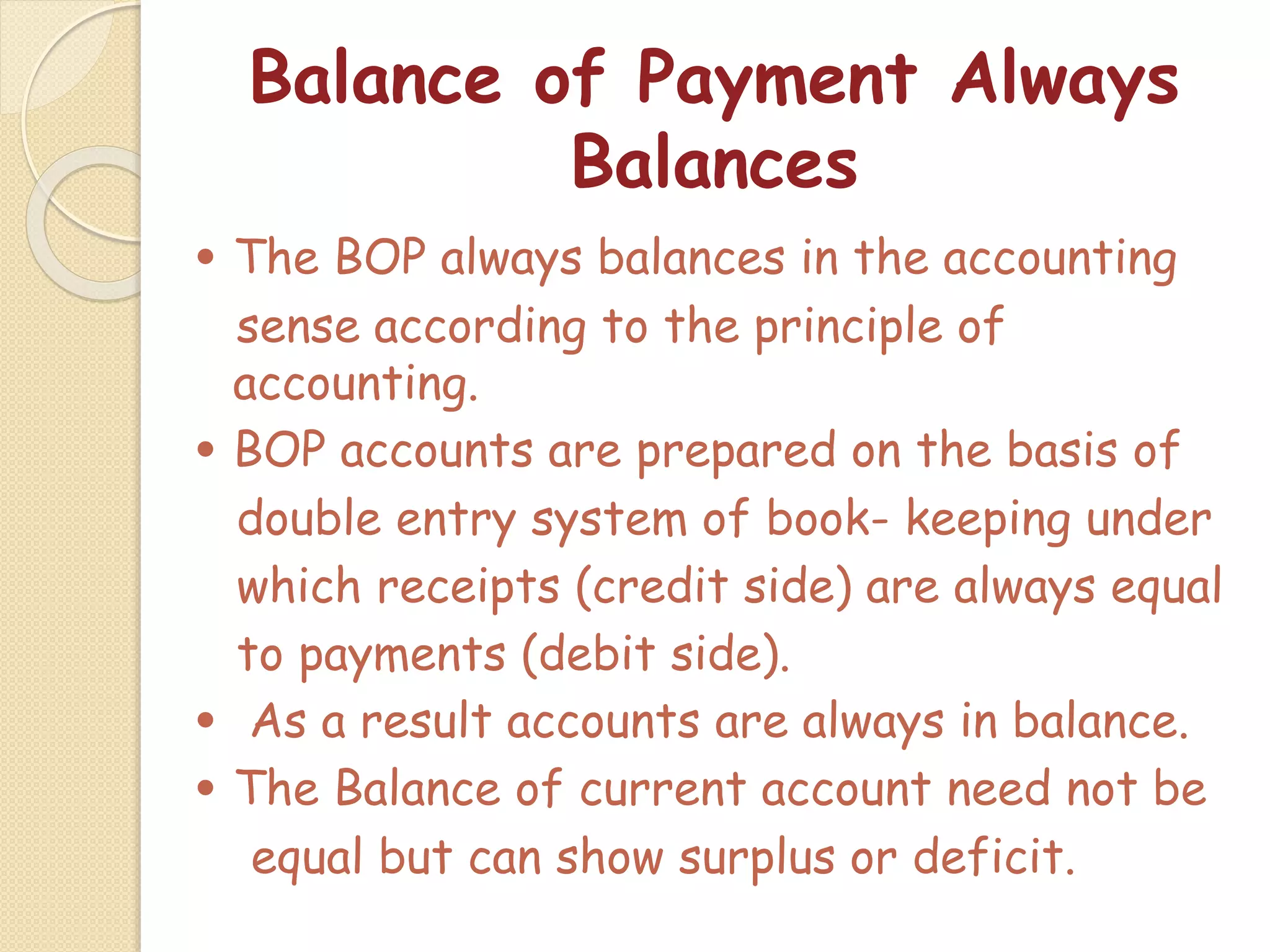 Balance of Payment Always Balances

• The BOP always balances in the accounting sense according to the principle of accounting.
• BOP accounts are prepared on the basis of double entry system of book- keeping under which receipts (credit side) are always equal to payments (debit side).
• As a result accounts are always in balance.
• The Balance of current account need not be equal but can show surplus or deficit.